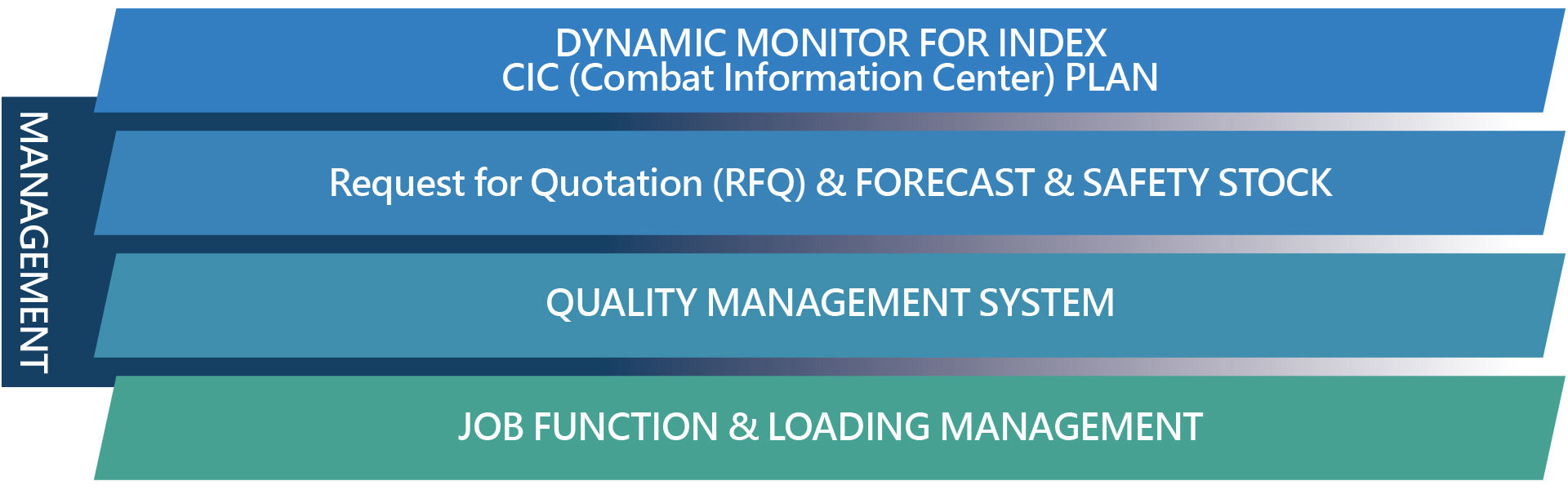 MANAGEMENT

DYNAMIC MONITOR FOR INDEX
CIC (Combat Information Center) PLAN

Request for Quotation (RFQ) & FORECAST & SAFETY STOCK

QUALITY MANAGEMENT SYSTEM

JOB FUNCTION & LOADING MANAGEMENT